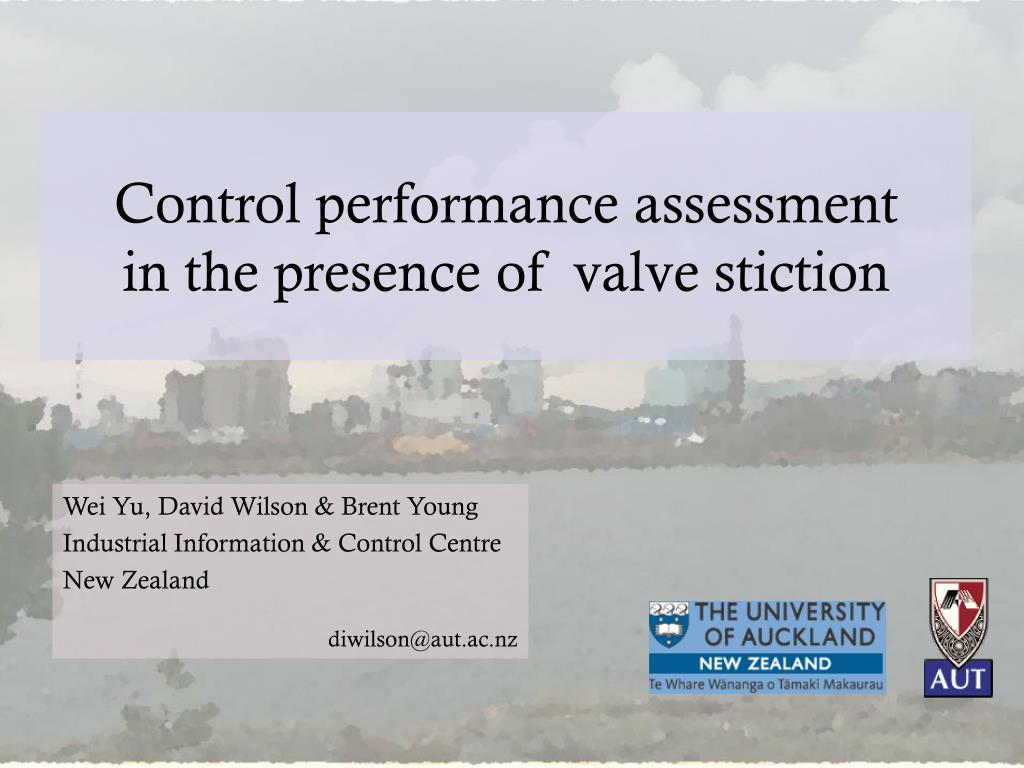 Control performance assessment in the presence of valve stiction

Wei Yu, David Wilson & Brent Young
Industrial Information & Control Centre
New Zealand

diwilson@aut.ac.nz

THE UNIVERSITY OF AUCKLAND
NEW ZEALAND
Te Whare Wānanga o Tāmaki Makaurau

AUT